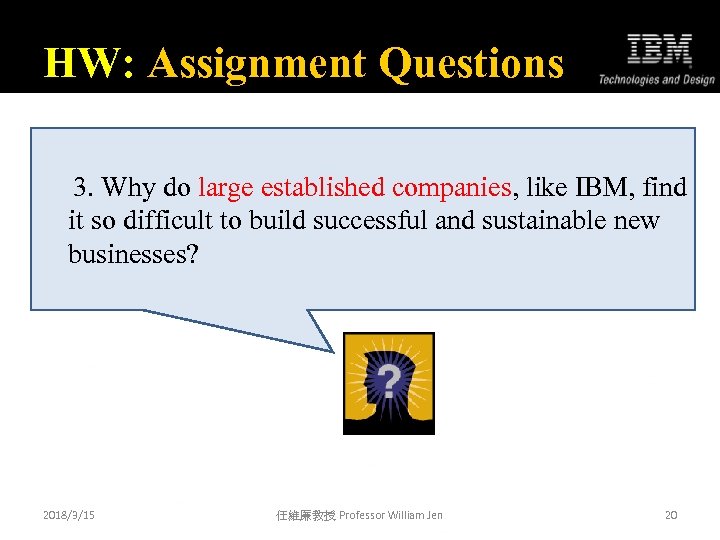 HW: Assignment Questions

IBM
Technologies and Design

3. Why do large established companies, like IBM, find it so difficult to build successful and sustainable new businesses?

?

2018/3/15

任維廉教授 Professor William Jen

20